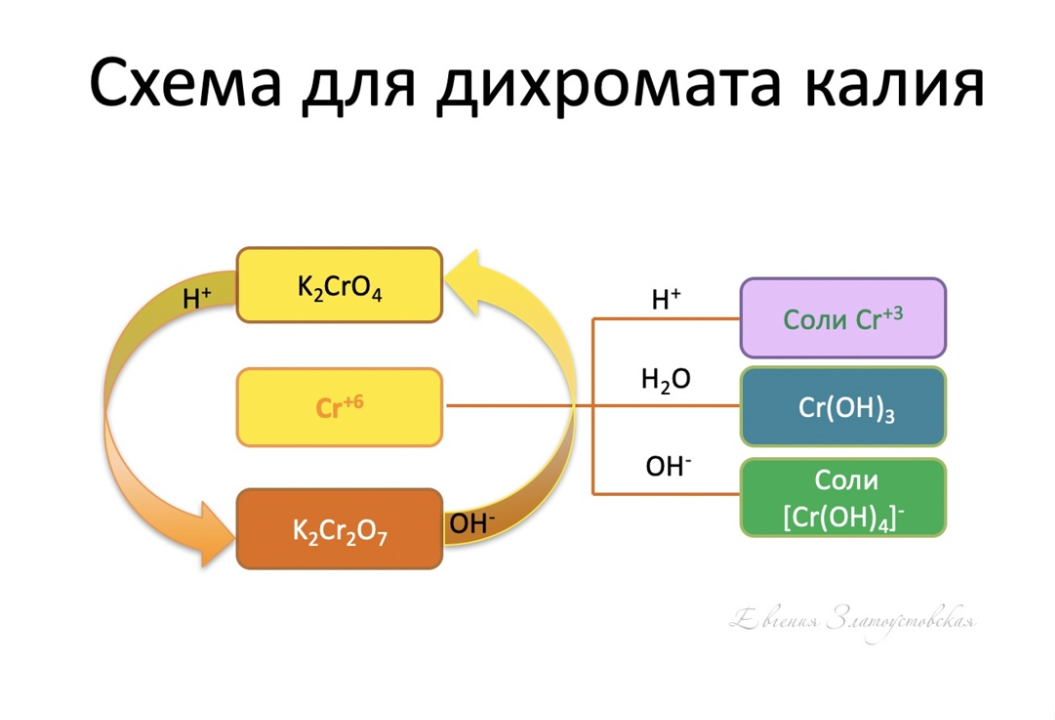 Схема для дихромата калия

$H^+$

$K_2CrO_4$

$Cr^{+6}$

$K_2Cr_2O_7$

$OH^-$

$H^+$

$H_2O$

$OH^-$

Соли $Cr^{+3}$

$Cr(OH)_3$

Соли $[Cr(OH)_4]^-$

Евгения Златоустовская